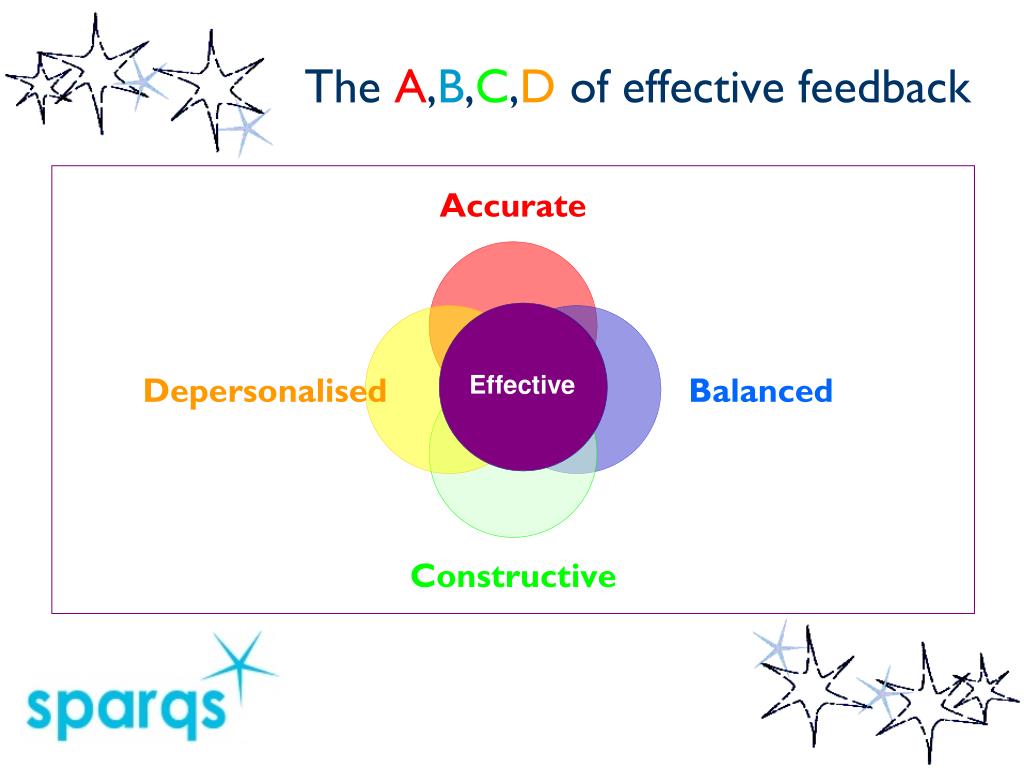 The A,B,C,D of effective feedback

Accurate

Depersonalised

Effective

Balanced

Constructive

sparqs